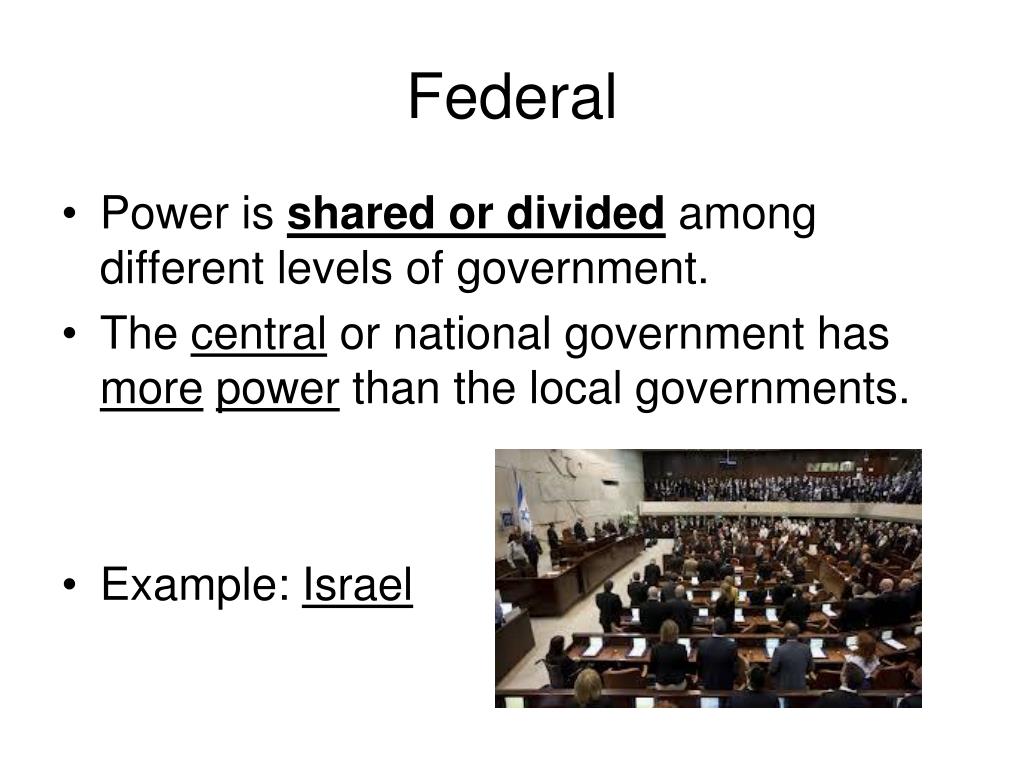 Federal

• Power is shared or divided among different levels of government.
• The central or national government has more power than the local governments.

• Example: Israel